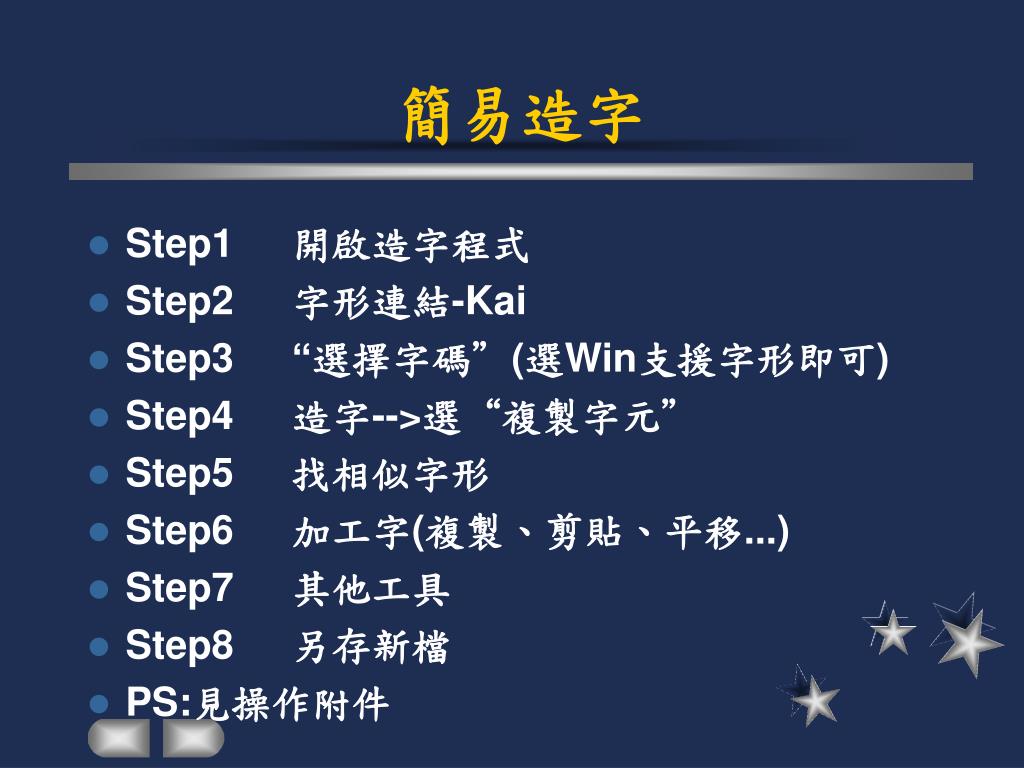 簡易造字

- Step1 開啟造字程式
- Step2 字形連結-Kai
- Step3 “選擇字碼” (選Win支援字形即可)
- Step4 造字-->選 “複製字元”
- Step5 找相似字形
- Step6 加工字(複製、剪貼、平移...)
- Step7 其他工具
- Step8 另存新檔
- PS:見操作附件